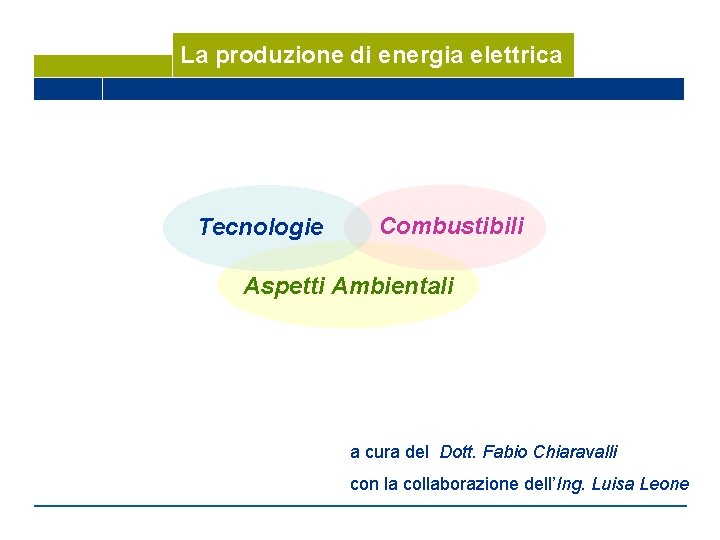 La produzione di energia elettrica

Tecnologie

Combustibili

Aspetti Ambientali

a cura del Dott. Fabio Chiaravalli

con la collaborazione dell'Ing. Luisa Leone